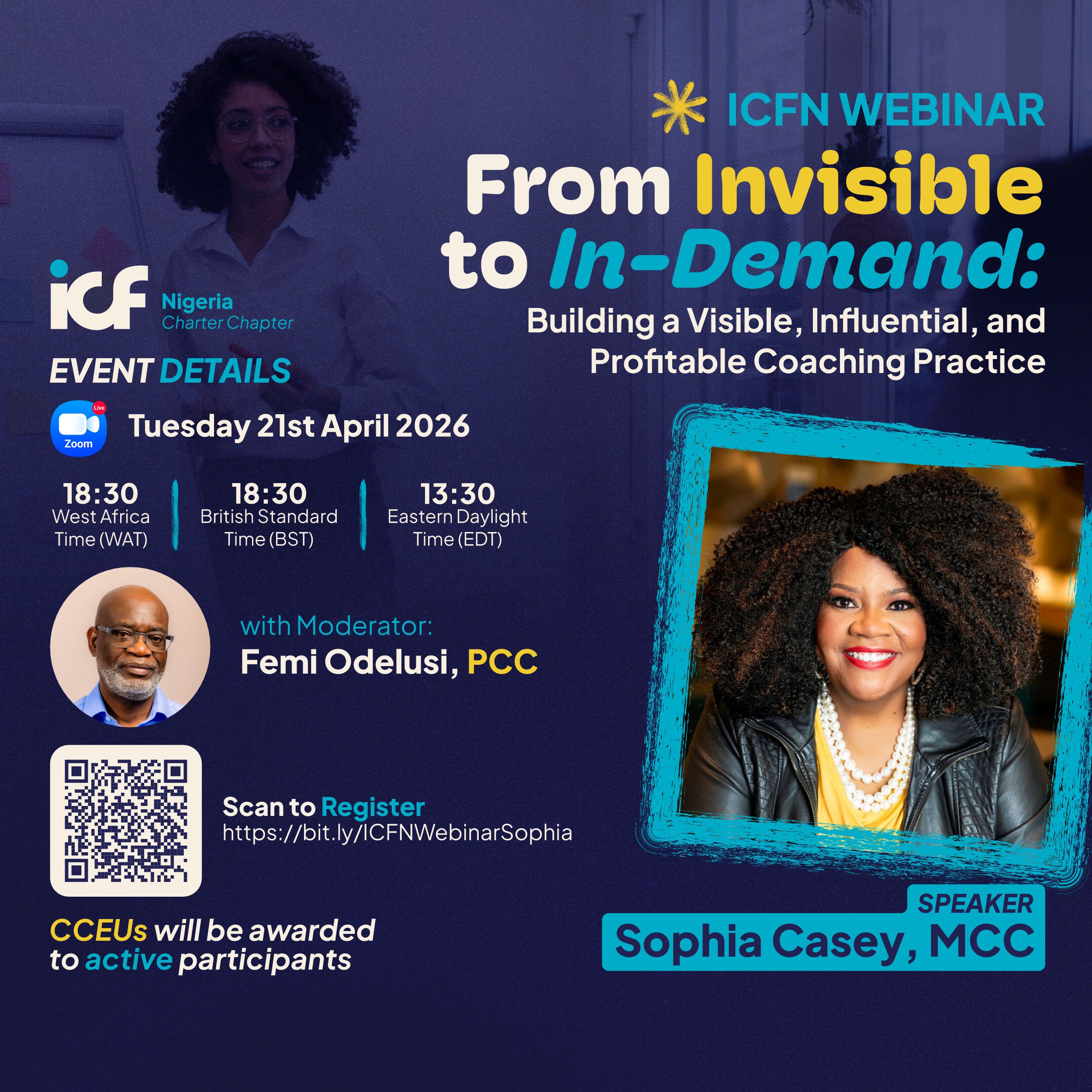 ICFN WEBINAR

From Invisible to In-Demand:

Building a Visible, Influential, and Profitable Coaching Practice

icf Nigeria Charter Chapter

EVENT DETAILS

Live
Zoom

Tuesday 21st April 2026

18:30
West Africa Time (WAT)

18:30
British Standard Time (BST)

13:30
Eastern Daylight Time (EDT)

with Moderator:
Femi Odelusi, PCC

Scan to Register
https://bit.ly/ICFNWebinarSophia

CCEUs will be awarded to active participants

SPEAKER
Sophia Casey, MCC